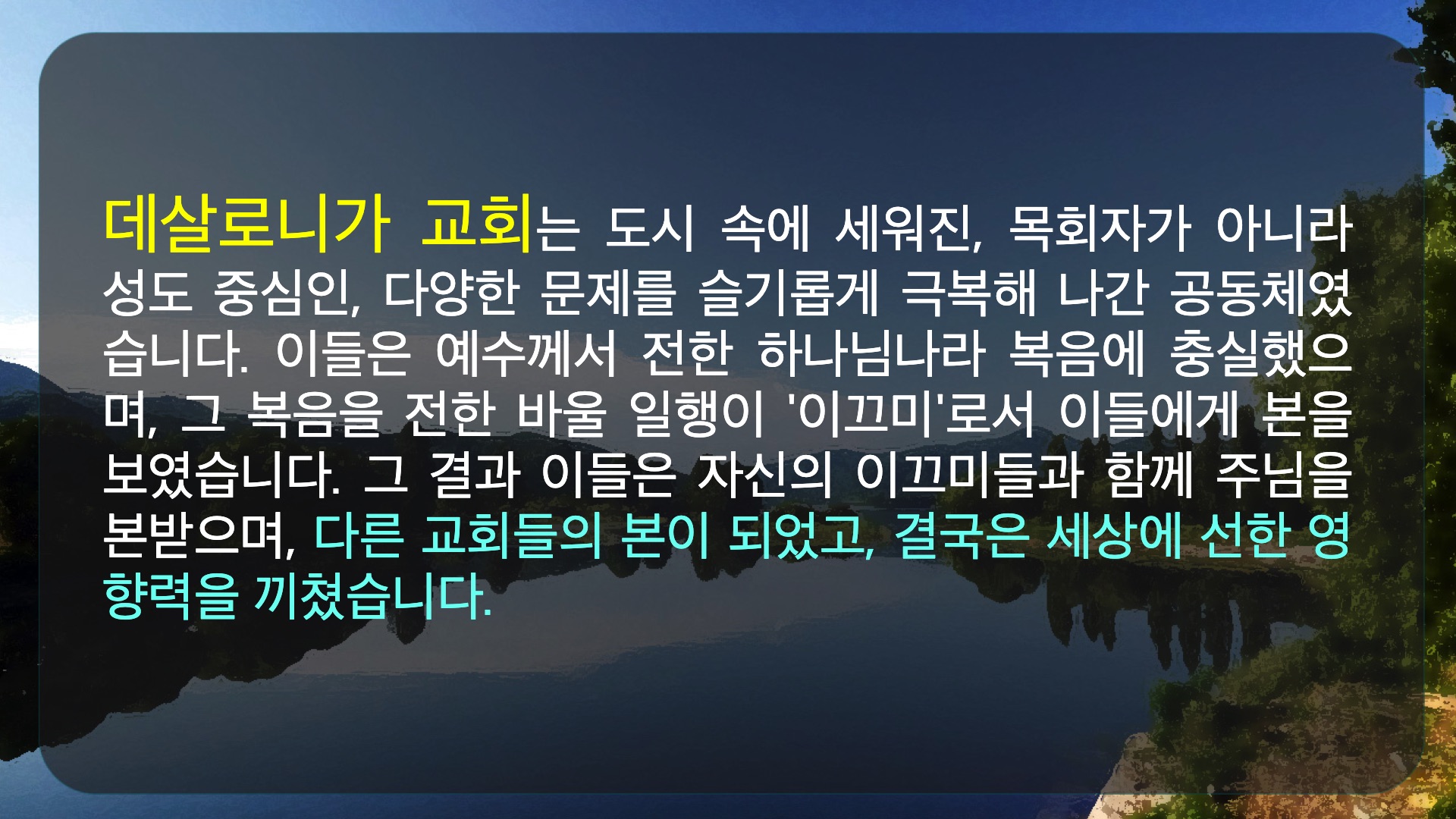 데살로니가 교회는 도시 속에 세워진, 목회자가 아니라 성도 중심인, 다양한 문제를 슬기롭게 극복해 나간 공동체였습니다. 이들은 예수께서 전한 하나님나라 복음에 충실했으며, 그 복음을 전한 바울 일행이 '이끄미'로서 이들에게 본을 보였습니다. 그 결과 이들은 자신의 이끄미들과 함께 주님을 본받으며, 다른 교회들의 본이 되었고, 결국은 세상에 선한 영향력을 끼쳤습니다.